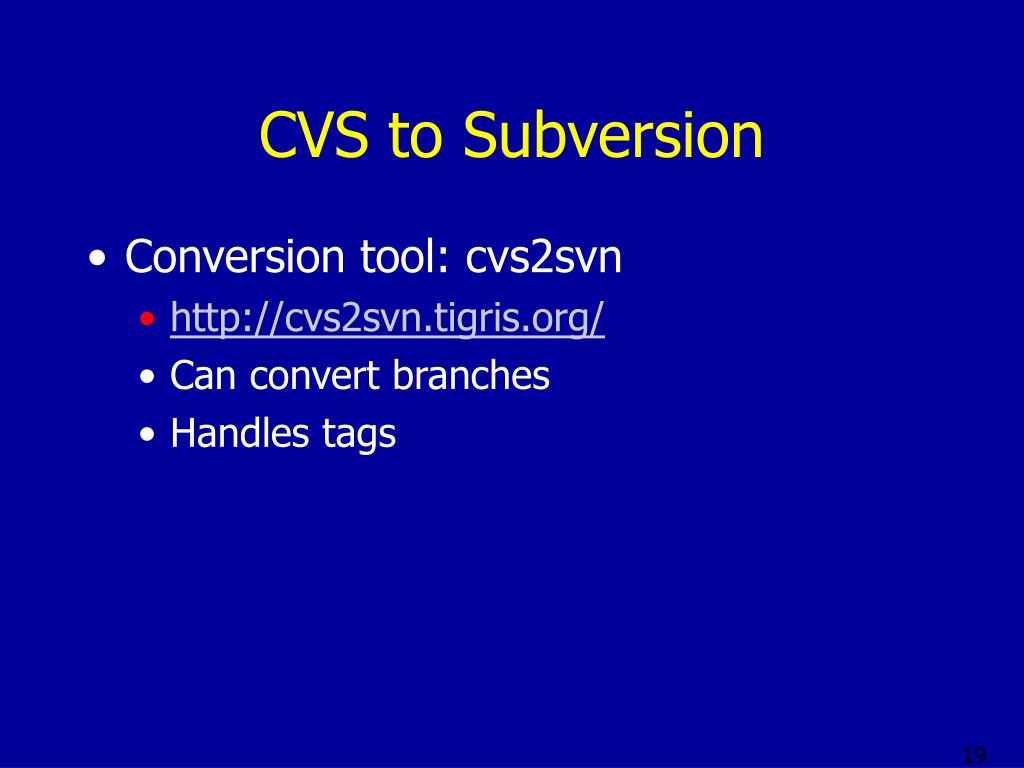 CVS to Subversion

• Conversion tool: cvs2svn
  • http://cvs2svn.tigris.org/
  • Can convert branches
  • Handles tags

19